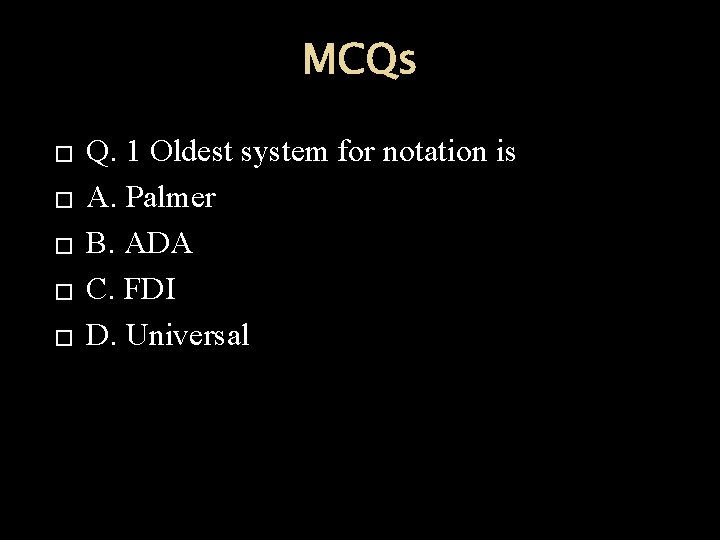 MCQs

Q. 1 Oldest system for notation is
A. Palmer
B. ADA
C. FDI
D. Universal